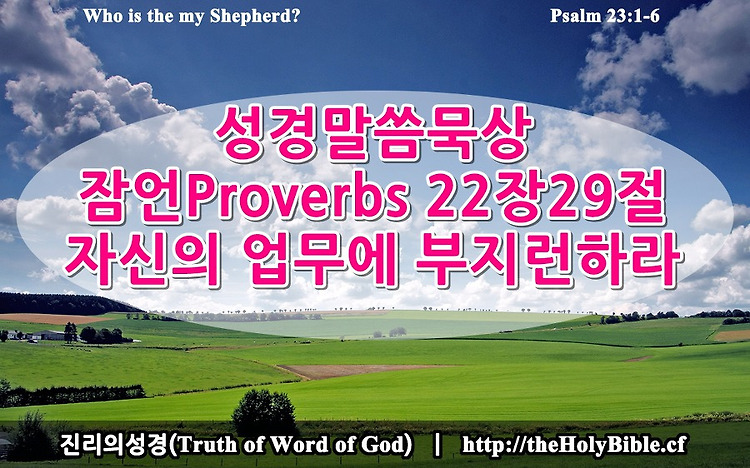 Who is the my Shepherd?

Psalm 23:1-6

성경말씀묵상
잠언Proverbs 22장29절
자신의 업무에 부지런하라

진리의성경(Truth of Word of God) | http://theHolyBible.cf